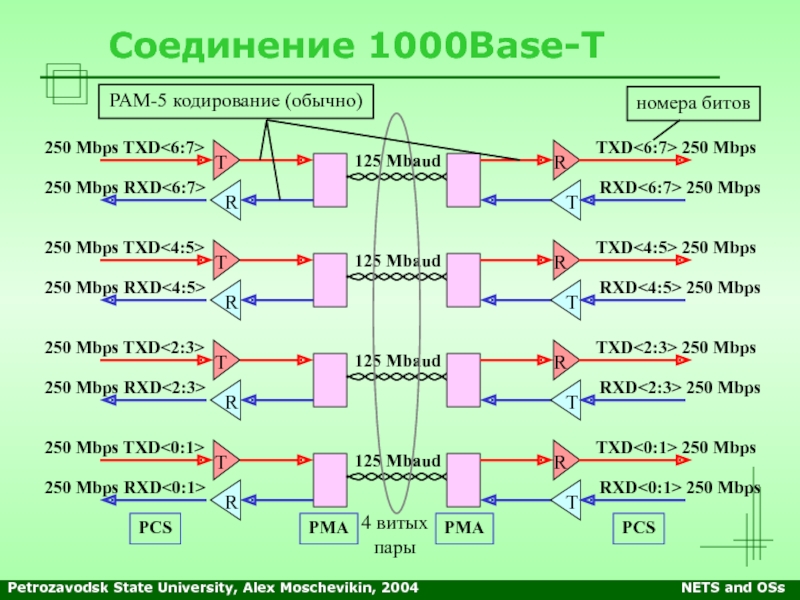 Соединение 1000Base-T

PAM-5 кодирование (обычно)

номера битов

250 Mbps TXD<6:7>
T
125 Mbaud
R
TXD<6:7> 250 Mbps
250 Mbps RXD<6:7>
R
T
RXD<6:7> 250 Mbps

250 Mbps TXD<4:5>
T
125 Mbaud
R
TXD<4:5> 250 Mbps
250 Mbps RXD<4:5>
R
T
RXD<4:5> 250 Mbps

250 Mbps TXD<2:3>
T
125 Mbaud
R
TXD<2:3> 250 Mbps
250 Mbps RXD<2:3>
R
T
RXD<2:3> 250 Mbps

250 Mbps TXD<0:1>
T
125 Mbaud
R
TXD<0:1> 250 Mbps
250 Mbps RXD<0:1>
R
T
RXD<0:1> 250 Mbps

PCS
PMA
4 витых пары
PMA
PCS

Petrozavodsk State University, Alex Moschevikin, 2004
NETS and OSs